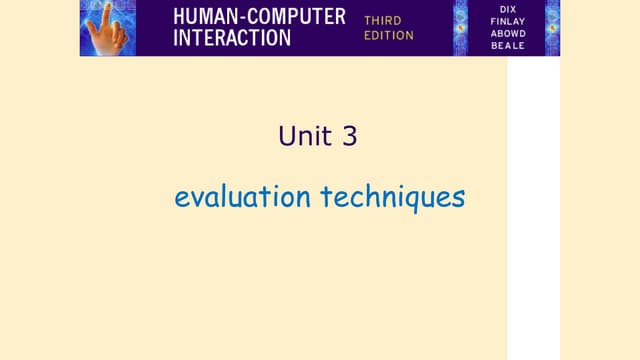 HUMAN-COMPUTER INTERACTION

THIRD EDITION

DIX
FINLAY
ABOWD
BEALE

Unit 3

evaluation techniques